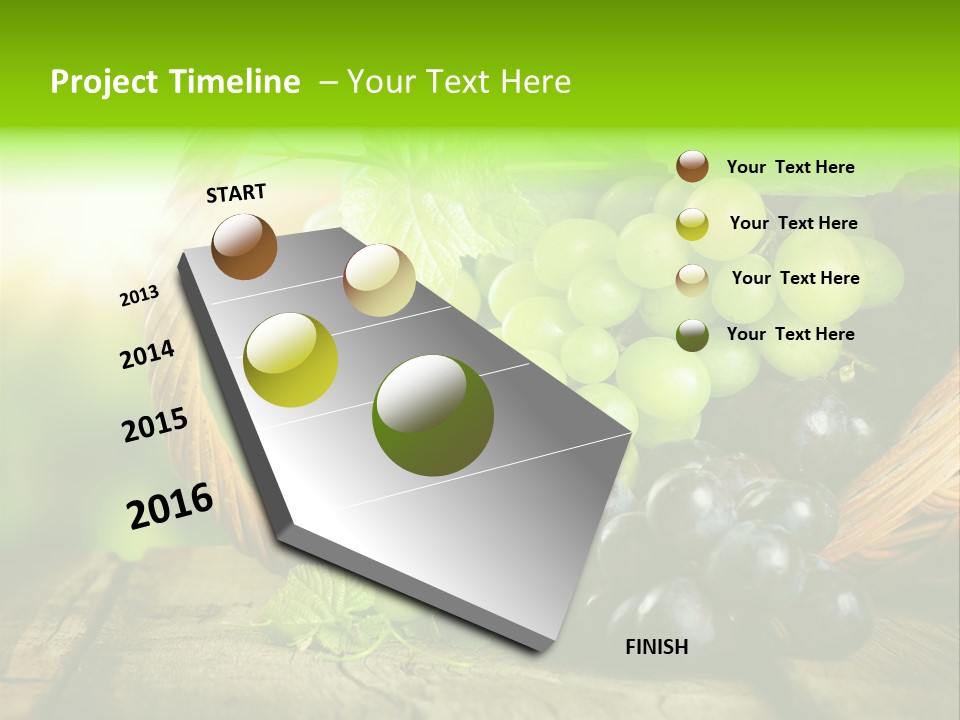 Project Timeline – Your Text Here

START

2013

2014

2015

2016

FINISH

Your Text Here

Your Text Here

Your Text Here

Your Text Here